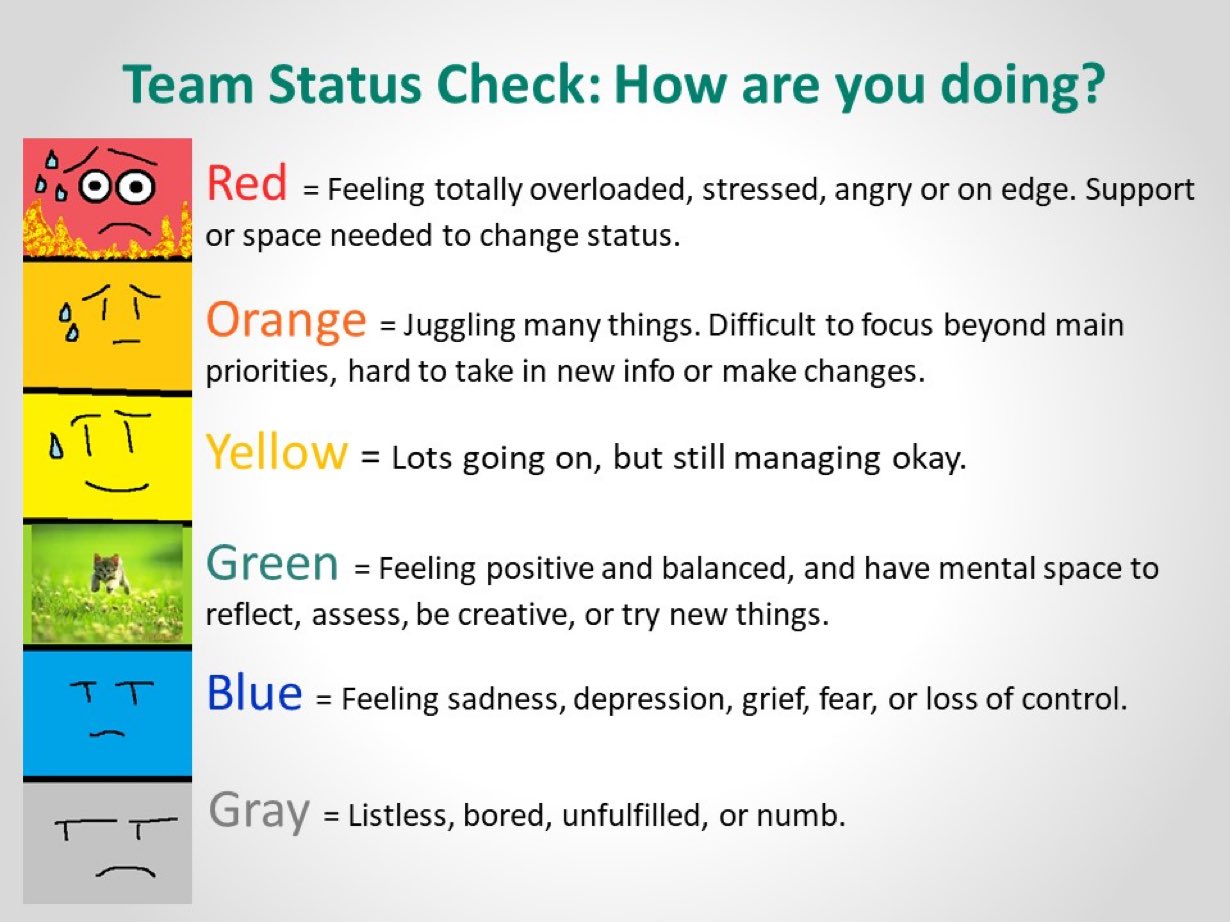 Team Status Check: How are you doing?

Red = Feeling totally overloaded, stressed, angry or on edge. Support or space needed to change status.

Orange = Juggling many things. Difficult to focus beyond main priorities, hard to take in new info or make changes.

Yellow = Lots going on, but still managing okay.

Green = Feeling positive and balanced, and have mental space to reflect, assess, be creative, or try new things.

Blue = Feeling sadness, depression, grief, fear, or loss of control.

Gray = Listless, bored, unfulfilled, or numb.